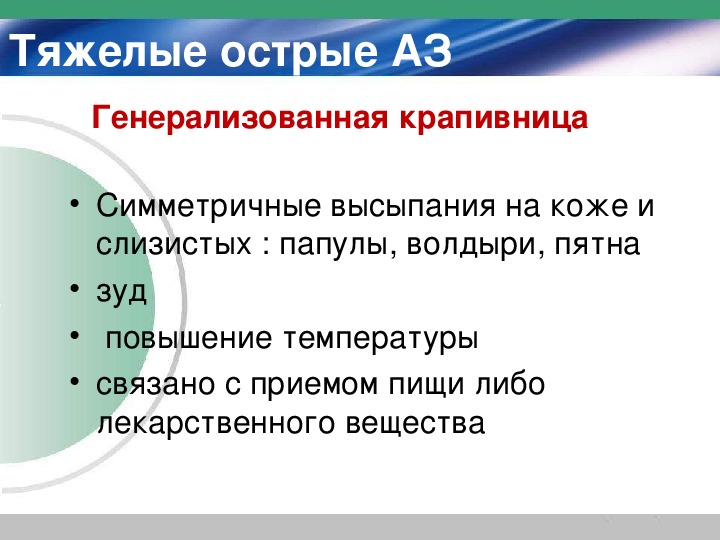 Тяжелые острые АЗ

Генерализованная крапивница

• Симметричные высыпания на коже и слизистых : папулы, волдыри, пятна
• зуд
• повышение температуры
• связано с приемом пищи либо лекарственного вещества